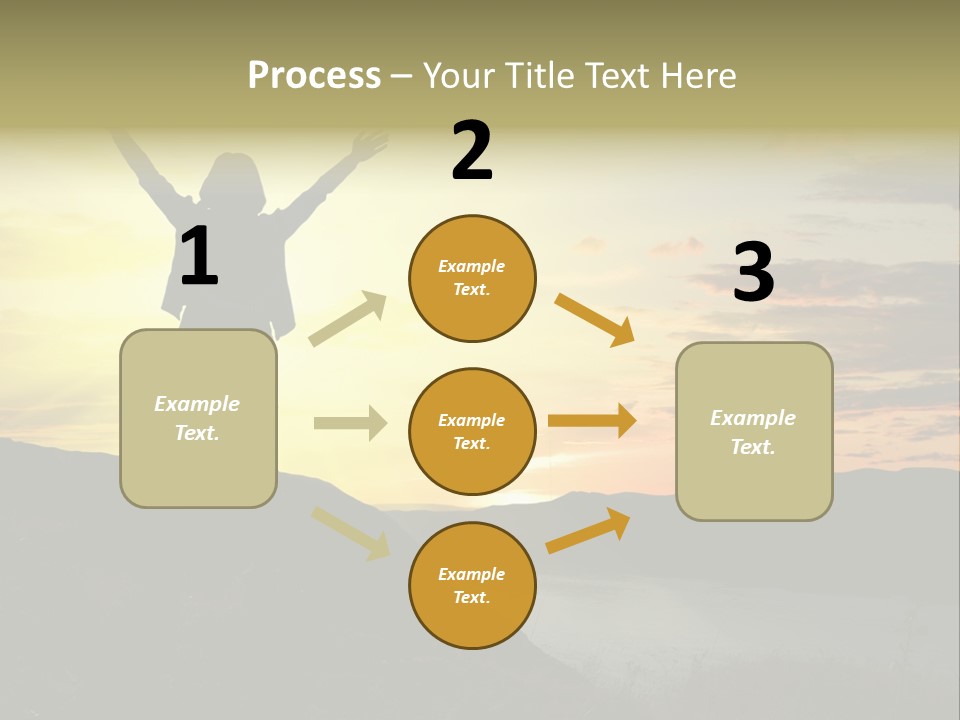 Process – Your Title Text Here

1

Example Text.

2

Example Text.

Example Text.

Example Text.

3

Example Text.